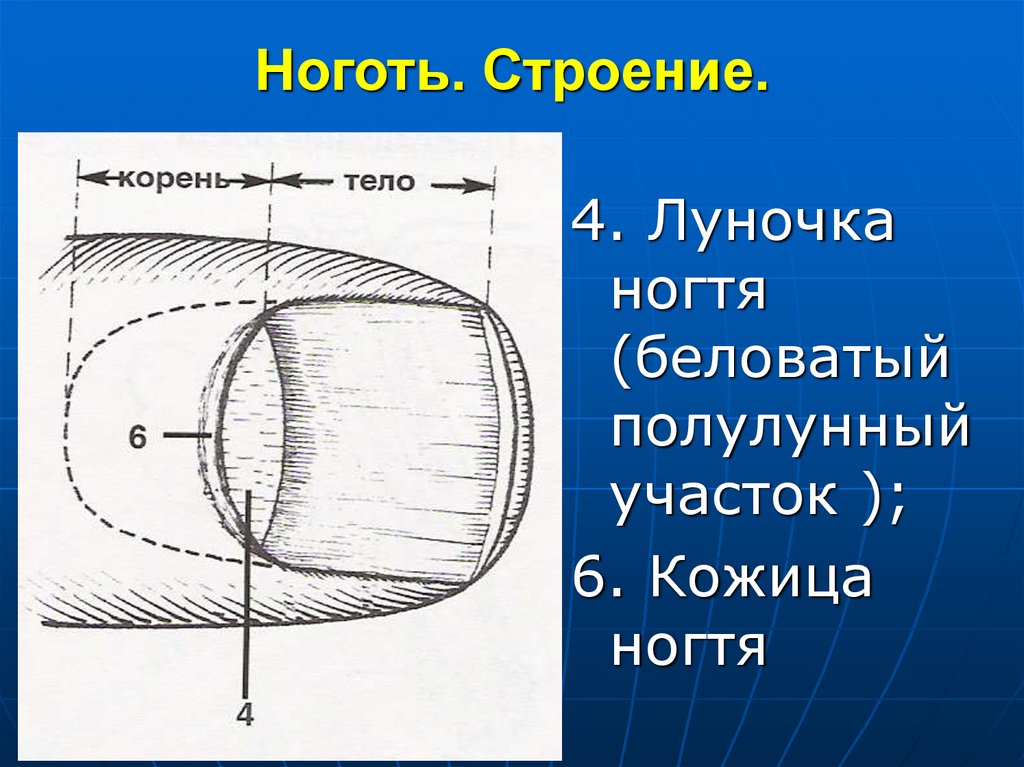 Ноготь. Строение.

корень
тело
6
4

4. Луночка ногтя (беловатый полулунный участок );

6. Кожица ногтя